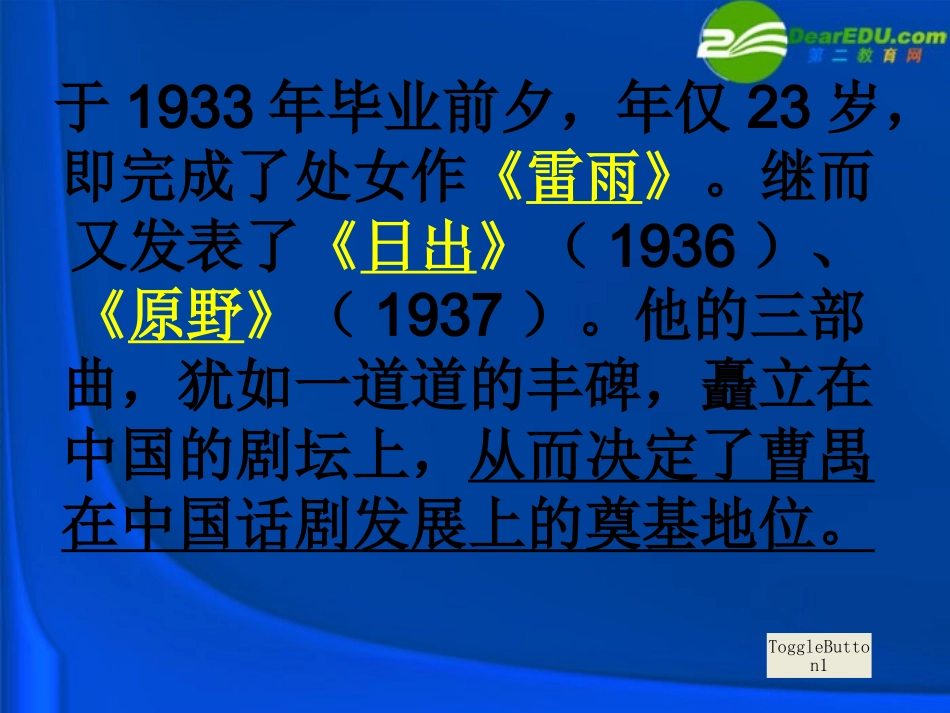 DearEDU.com
第二教育网

于 1933 年毕业前夕，年仅 23 岁，即完成了处女作《雷雨》。继而又发表了《日出》（ 1936 ）、《原野》（ 1937 ）。他的三部曲，犹如一道道的丰碑，矗立在中国的剧坛上，从而决定了曹禺在中国话剧发展上的奠基地位。

ToggleButton1